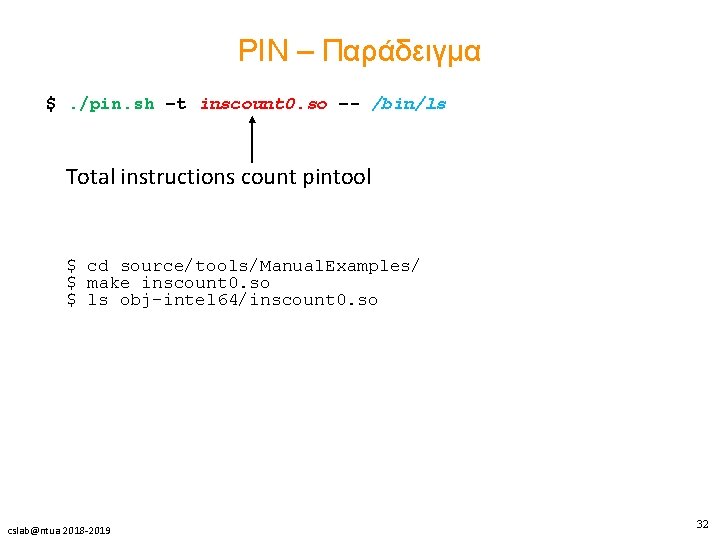 PIN – Παράδειγμα

$ ./pin.sh -t inscount0.so -- /bin/ls

Total instructions count pintool

$ cd source/tools/ManualExamples/
$ make inscount0.so
$ ls obj-intel64/inscount0.so

cslab@ntua 2018-2019

32